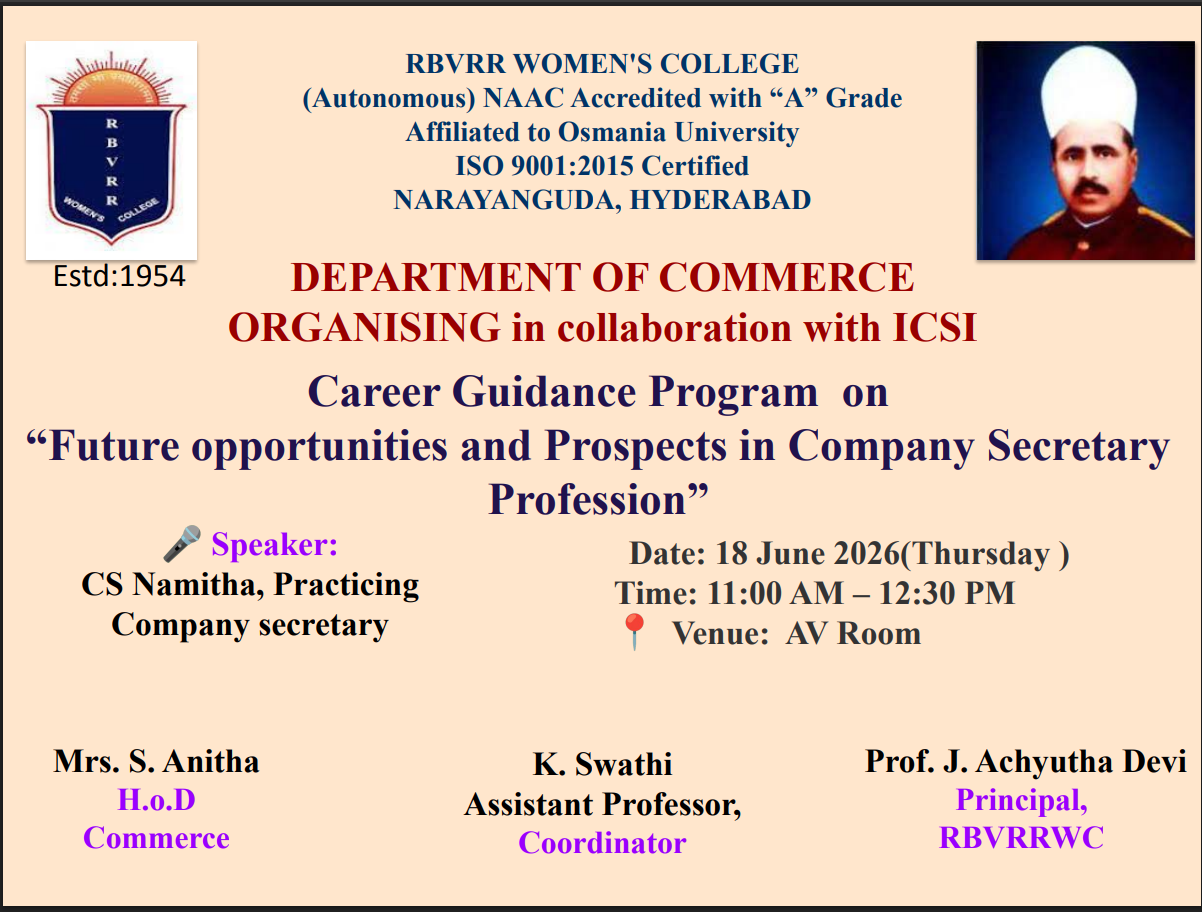 R
B
V
R
R
WOMEN'S COLLEGE

Estd:1954

RBVRR WOMEN'S COLLEGE
(Autonomous) NAAC Accredited with “A” Grade
Affiliated to Osmania University
ISO 9001:2015 Certified
NARAYANGUDA, HYDERABAD

DEPARTMENT OF COMMERCE
ORGANISING in collaboration with ICSI

Career Guidance Program on
“Future opportunities and Prospects in Company Secretary Profession”

🎤 Speaker:
CS Namitha, Practicing Company secretary

Date: 18 June 2026(Thursday )
Time: 11:00 AM – 12:30 PM
📍 Venue: AV Room

Mrs. S. Anitha
H.o.D
Commerce

K. Swathi
Assistant Professor,
Coordinator

Prof. J. Achyutha Devi
Principal,
RBVRRWC